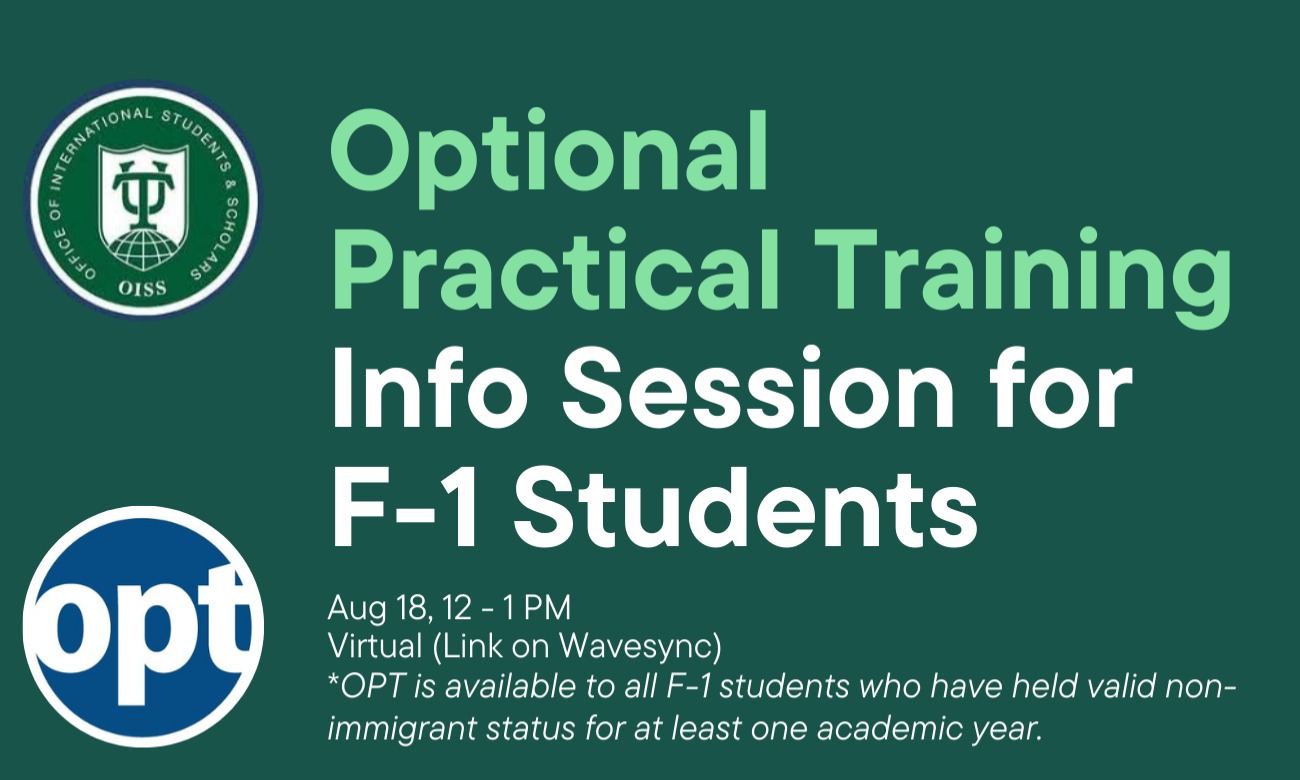 OFFICE OF INTERNATIONAL STUDENTS & SCHOLARS

OISS

Optional Practical Training Info Session for F-1 Students

opt

Aug 18, 12 - 1 PM
Virtual (Link on Wavesync)
*OPT is available to all F-1 students who have held valid non-immigrant status for at least one academic year.